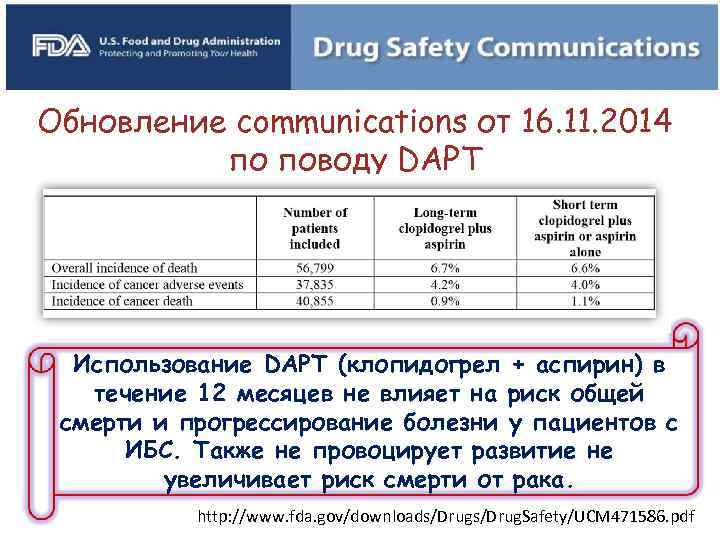 FDA U.S. Food and Drug Administration
Protecting and Promoting Your Health

Drug Safety Communications

Обновление communications от 16.11.2014 по поводу DAPT

| | Number of patients included | Long-term clopidogrel plus aspirin | Short term clopidogrel plus aspirin or aspirin alone |
|---|---|---|---|
| Overall incidence of death | 56,799 | 6.7% | 6.6% |
| Incidence of cancer adverse events | 37,835 | 4.2% | 4.0% |
| Incidence of cancer death | 40,855 | 0.9% | 1.1% |

Использование DAPT (клопидогрел + аспирин) в течение 12 месяцев не влияет на риск общей смерти и прогрессирование болезни у пациентов с ИБС. Также не провоцирует развитие не увеличивает риск смерти от рака.

http://www.fda.gov/downloads/Drugs/DrugSafety/UCM471586.pdf